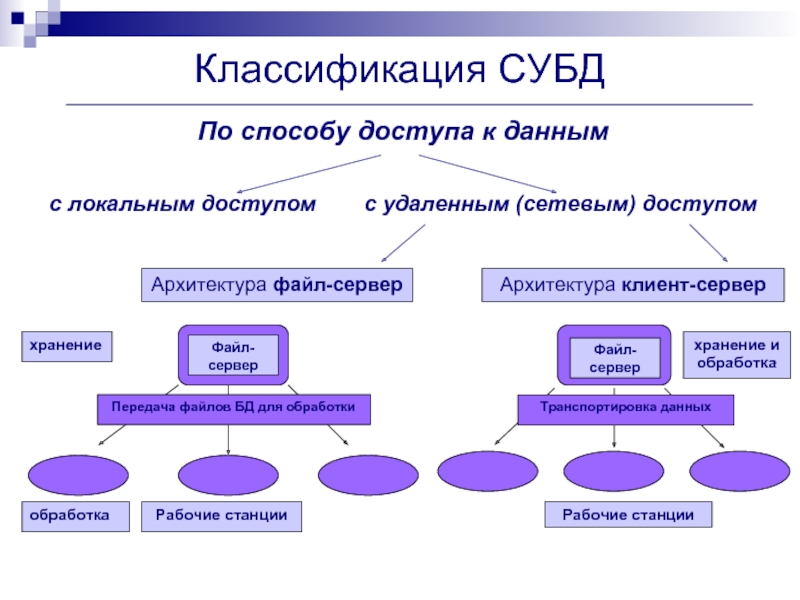 Классификация СУБД

По способу доступа к данным

с локальным доступом

с удаленным (сетевым) доступом

Архитектура файл-сервер

Архитектура клиент-сервер

хранение

Файл-сервер

Передача файлов БД для обработки

обработка

Рабочие станции

Файл-сервер

хранение и обработка

Транспортировка данных

Рабочие станции